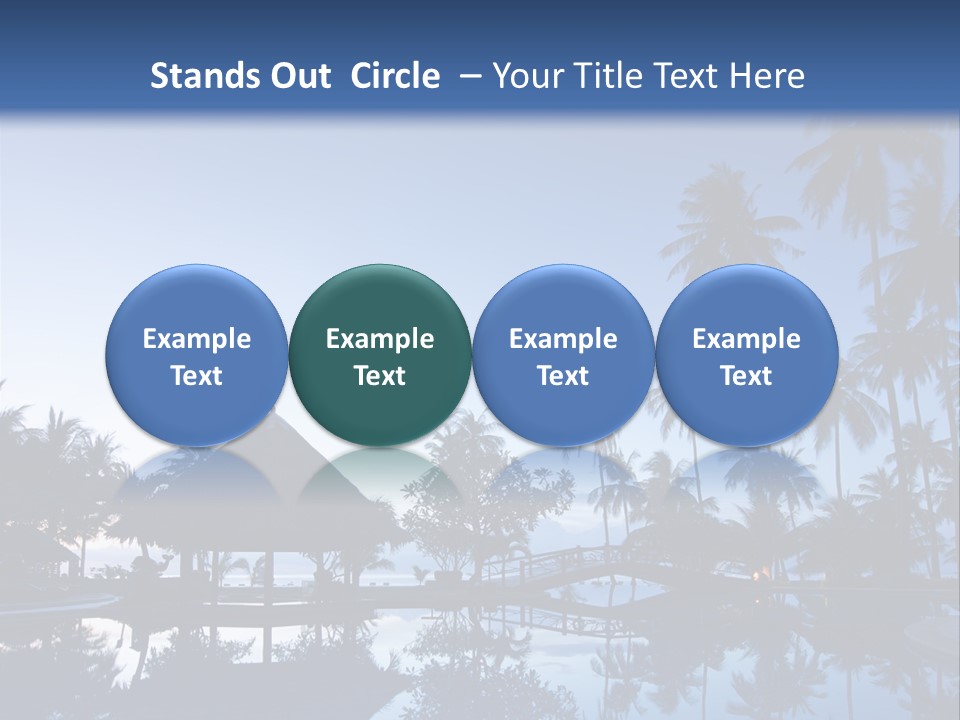 Stands Out Circle – Your Title Text Here

Example Text

Example Text

Example Text

Example Text